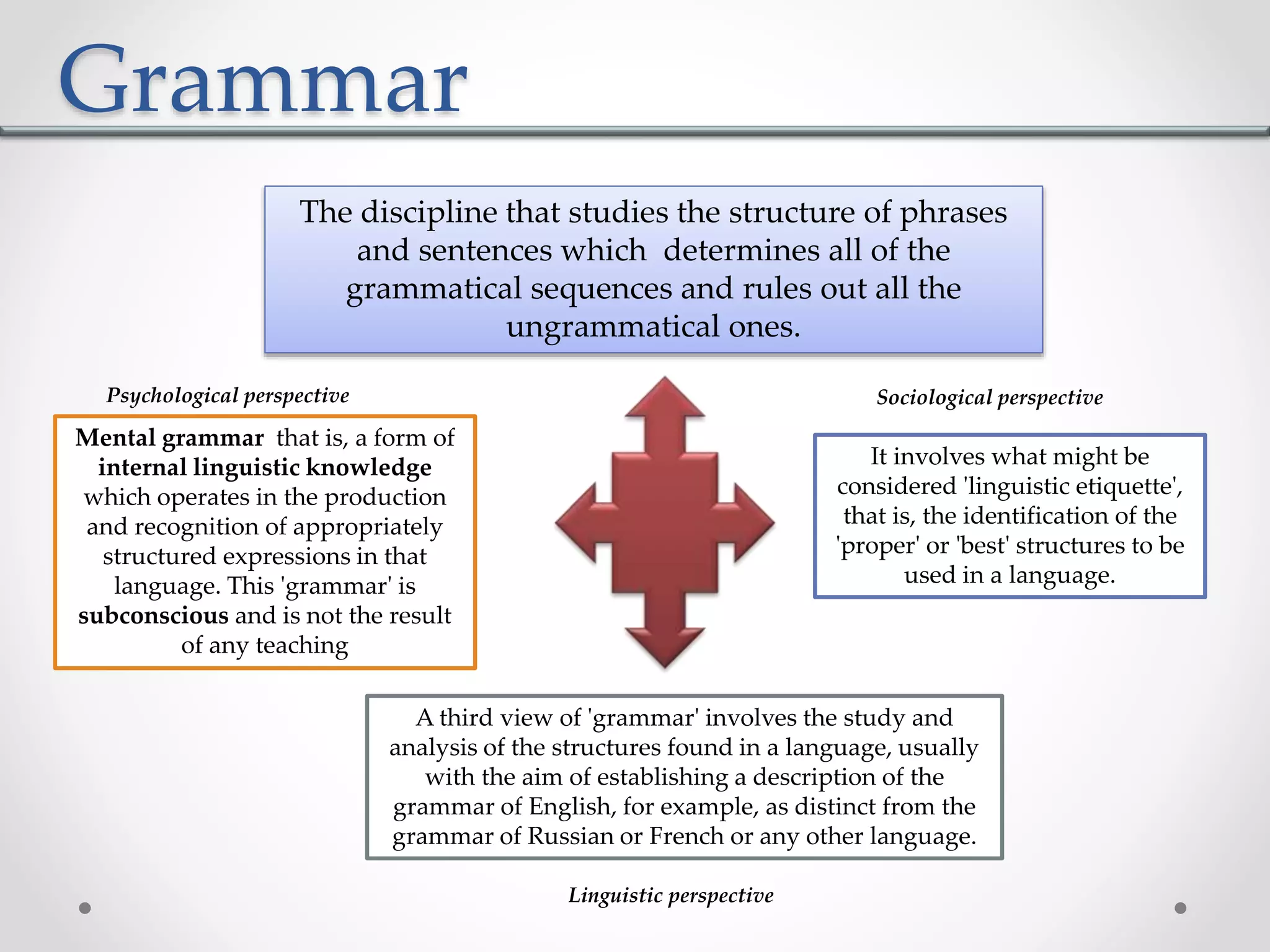 Grammar

The discipline that studies the structure of phrases and sentences which determines all of the grammatical sequences and rules out all the ungrammatical ones.

Psychological perspective

Mental grammar that is, a form of internal linguistic knowledge which operates in the production and recognition of appropriately structured expressions in that language. This 'grammar' is subconscious and is not the result of any teaching

Sociological perspective

It involves what might be considered 'linguistic etiquette', that is, the identification of the 'proper' or 'best' structures to be used in a language.

A third view of 'grammar' involves the study and analysis of the structures found in a language, usually with the aim of establishing a description of the grammar of English, for example, as distinct from the grammar of Russian or French or any other language.

Linguistic perspective